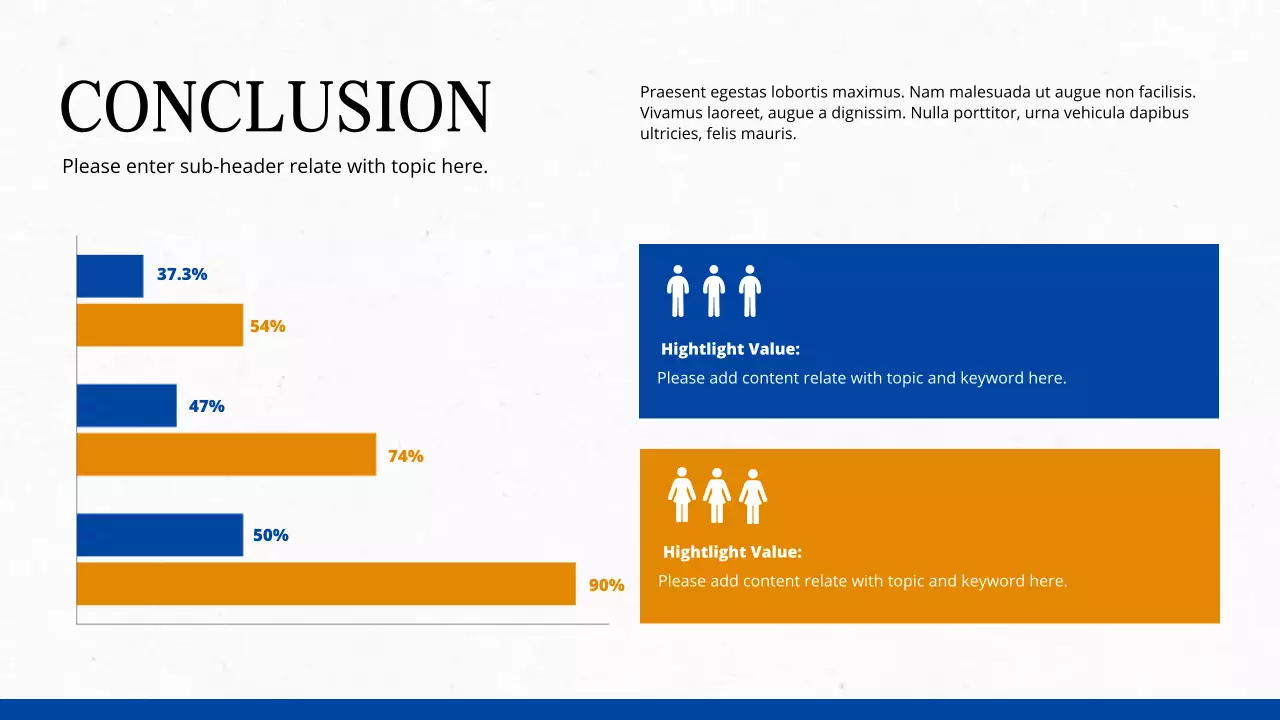 CONCLUSION

Please enter sub-header relate with topic here.

Praesent egestas lobortis maximus. Nam malesuada ut augue non facilisis. Vivamus laoreet, augue a dignissim. Nulla porttitor, urna vehicula dapibus ultricies, felis mauris.

37.3%

54%

47%

74%

50%

90%

Hightlight Value:

Please add content relate with topic and keyword here.

Hightlight Value:

Please add content relate with topic and keyword here.